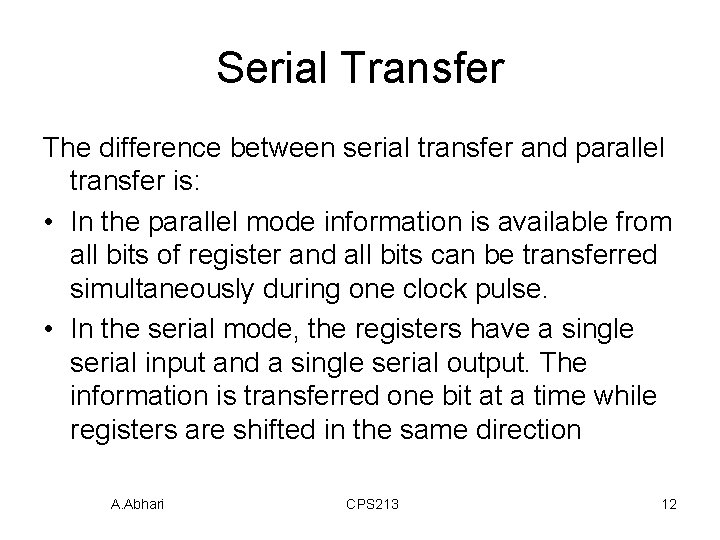 Serial Transfer

The difference between serial transfer and parallel transfer is:

• In the parallel mode information is available from all bits of register and all bits can be transferred simultaneously during one clock pulse.

• In the serial mode, the registers have a single serial input and a single serial output. The information is transferred one bit at a time while registers are shifted in the same direction

A.Abhari CPS213 12